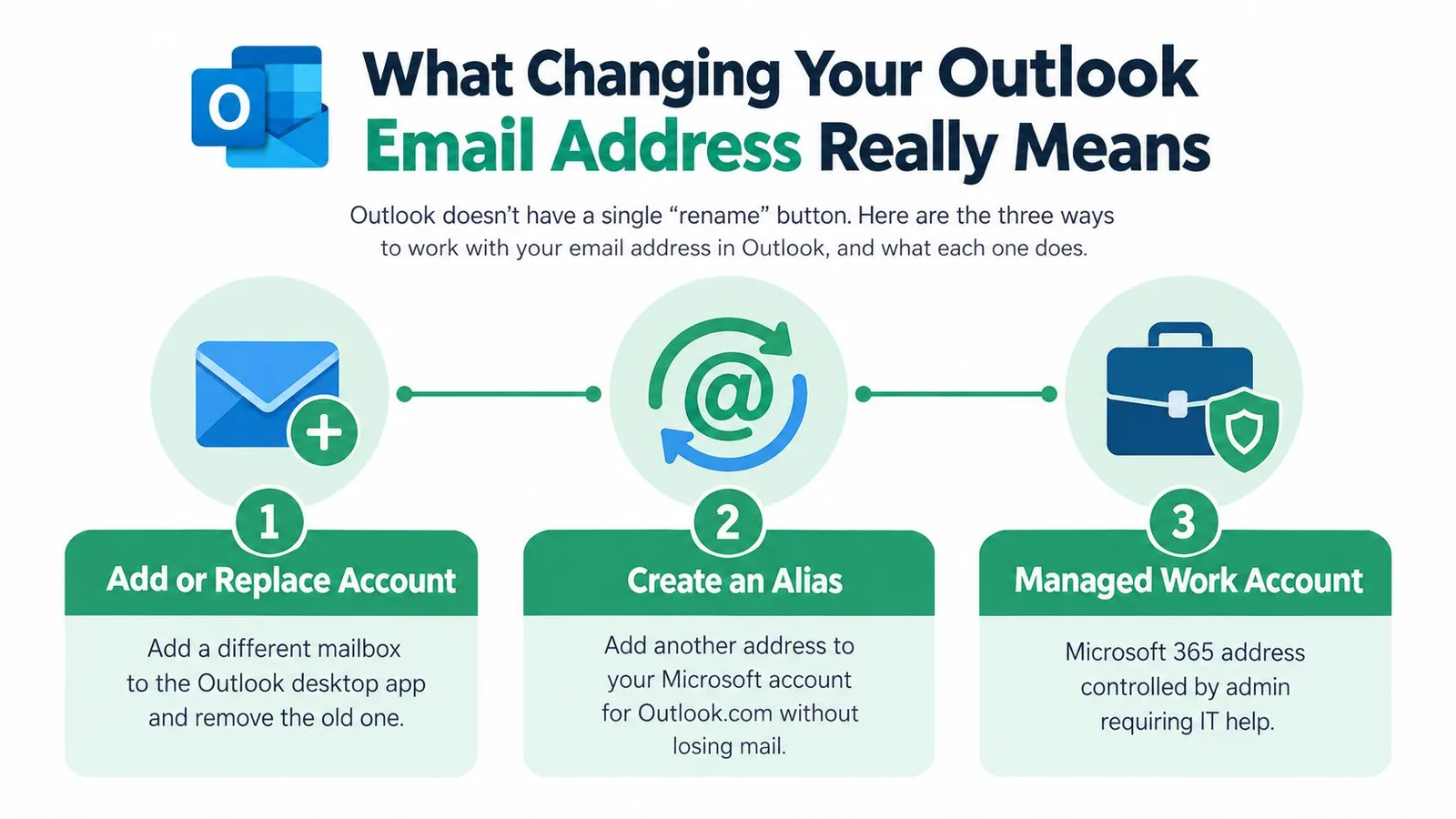 O

What Changing Your Outlook Email Address Really Means

Outlook doesn't have a single "rename" button. Here are the three ways to work with your email address in Outlook, and what each one does.

@

1
Add or Replace Account
Add a different mailbox to the Outlook desktop app and remove the old one.

2
Create an Alias
Add another address to your Microsoft account for Outlook.com without losing mail.

3
Managed Work Account
Microsoft 365 address controlled by admin requiring IT help.